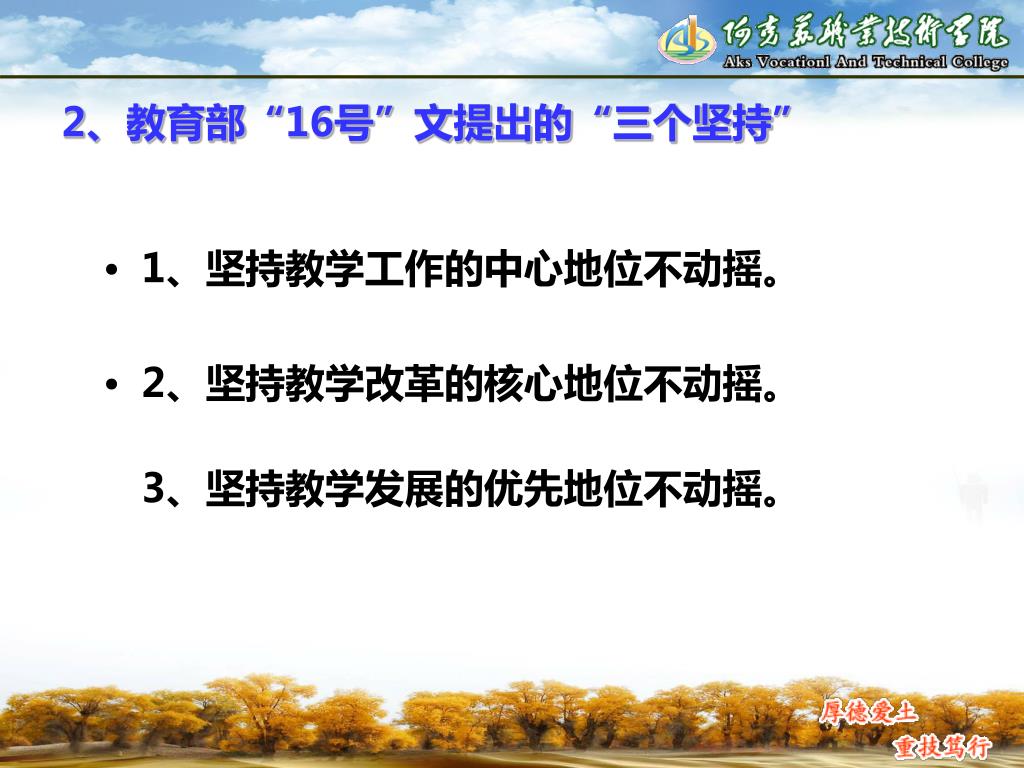 阿克苏职业技术学院
Aks Vocationl And Technical College

2、教育部“16号”文提出的“三个坚持”

• 1、坚持教学工作的中心地位不动摇。

• 2、坚持教学改革的核心地位不动摇。

3、坚持教学发展的优先地位不动摇。

厚德爱土
重技笃行